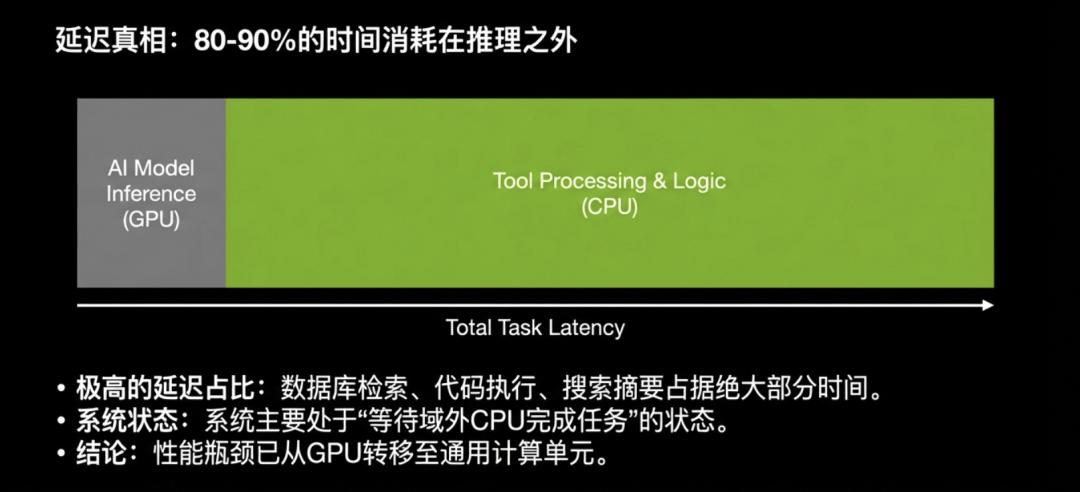 延迟真相：80-90%的时间消耗在推理之外

AI Model Inference (GPU)

Tool Processing & Logic (CPU)

Total Task Latency

• 极高的延迟占比：数据库检索、代码执行、搜索摘要占据绝大部分时间。
• 系统状态：系统主要处于“等待域外CPU完成任务”的状态。
• 结论：性能瓶颈已从GPU转移至通用计算单元。